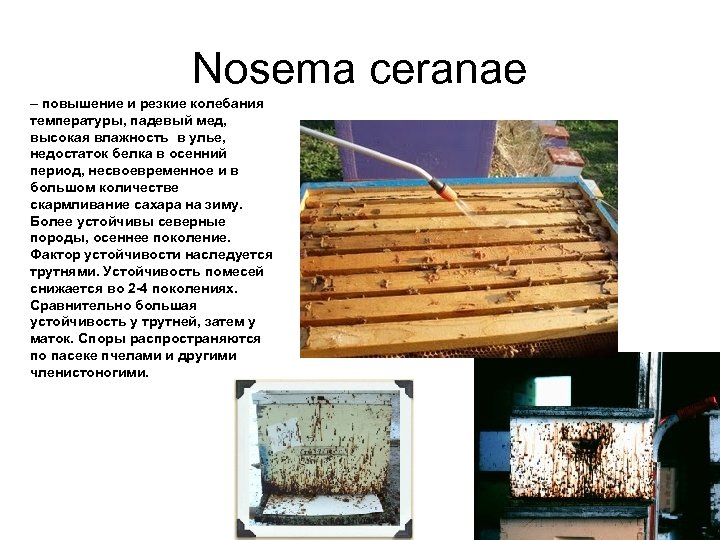 Nosema ceranae

– повышение и резкие колебания температуры, падевый мед, высокая влажность в улье, недостаток белка в осенний период, несвоевременное и в большом количестве скармливание сахара на зиму. Более устойчивы северные породы, осеннее поколение. Фактор устойчивости наследуется трутнями. Устойчивость помесей снижается во 2-4 поколениях. Сравнительно большая устойчивость у трутней, затем у маток. Споры распространяются по пасеке пчелами и другими членистоногими.